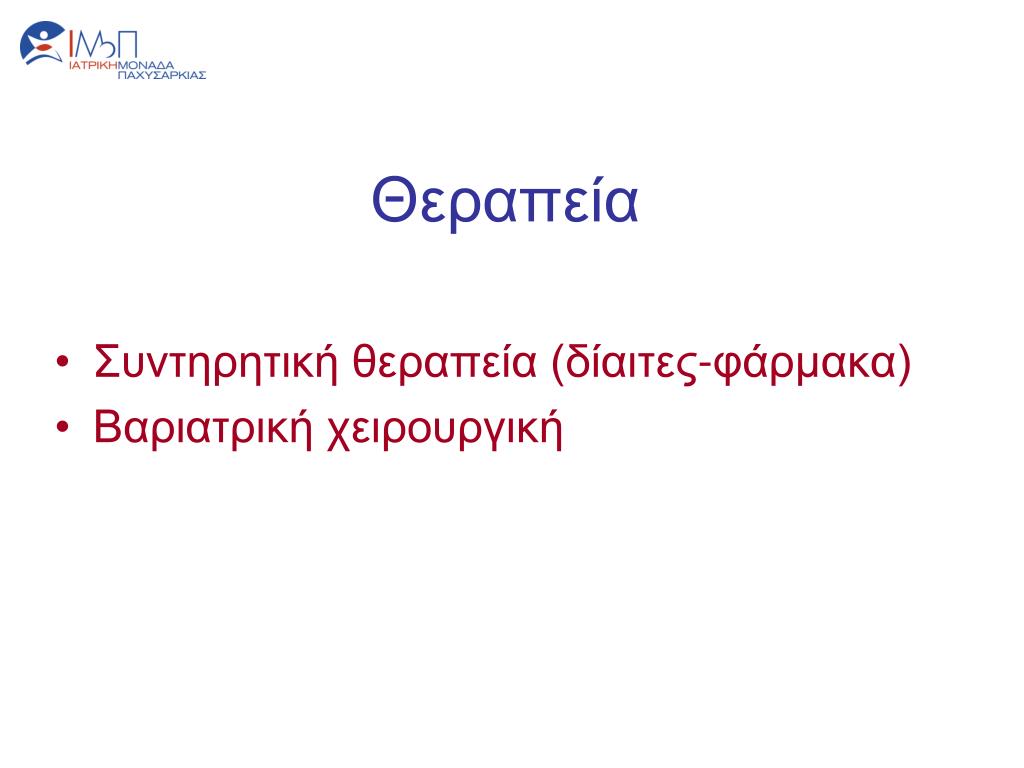 ΙΜΠ
ΙΑΤΡΙΚΗ ΜΟΝΑΔΑ ΠΑΧΥΣΑΡΚΙΑΣ

Θεραπεία

• Συντηρητική θεραπεία (δίαιτες-φάρμακα)
• Βαριατρική χειρουργική